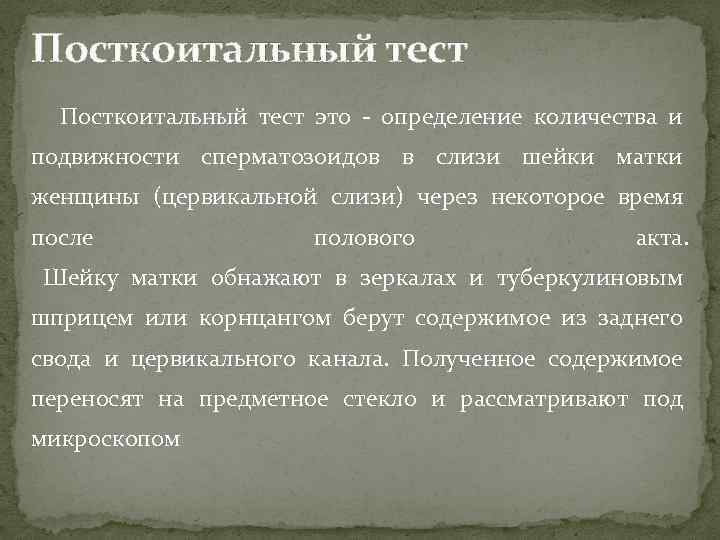 Посткоитальный тест

Посткоитальный тест это - определение количества и подвижности сперматозоидов в слизи шейки матки женщины (цервикальной слизи) через некоторое время после полового акта.
Шейку матки обнажают в зеркалах и туберкулиновым шприцем или корнцангом берут содержимое из заднего свода и цервикального канала. Полученное содержимое переносят на предметное стекло и рассматривают под микроскопом